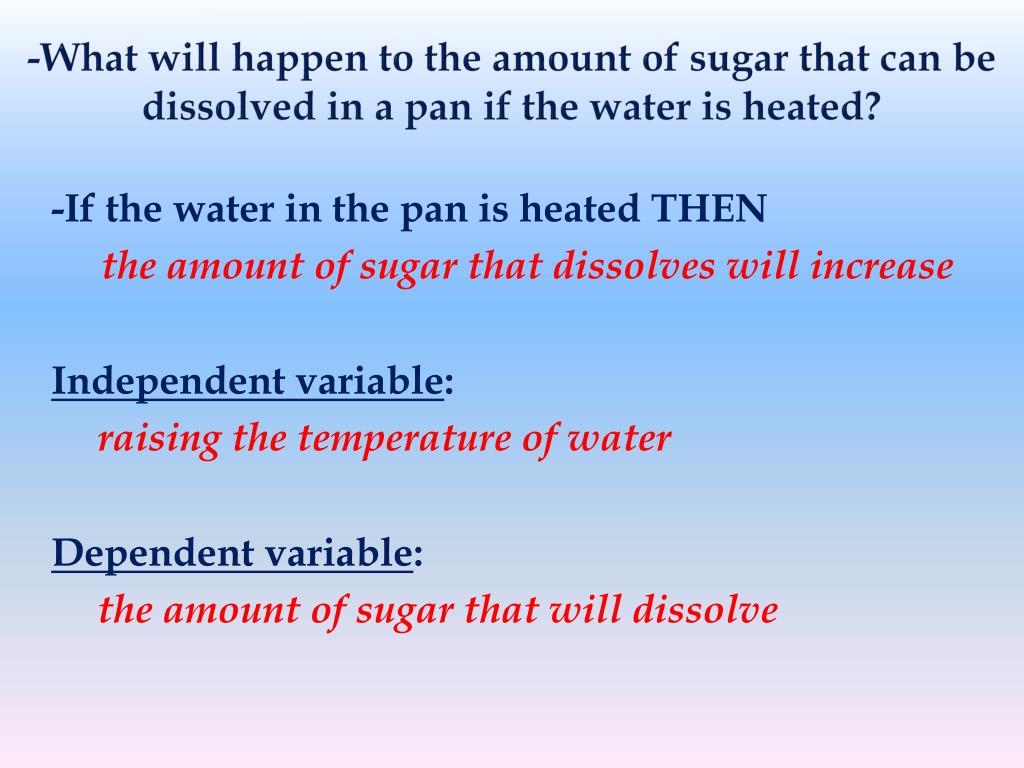 -What will happen to the amount of sugar that can be dissolved in a pan if the water is heated?

-If the water in the pan is heated THEN
the amount of sugar that dissolves will increase

Independent variable:
raising the temperature of water

Dependent variable:
the amount of sugar that will dissolve